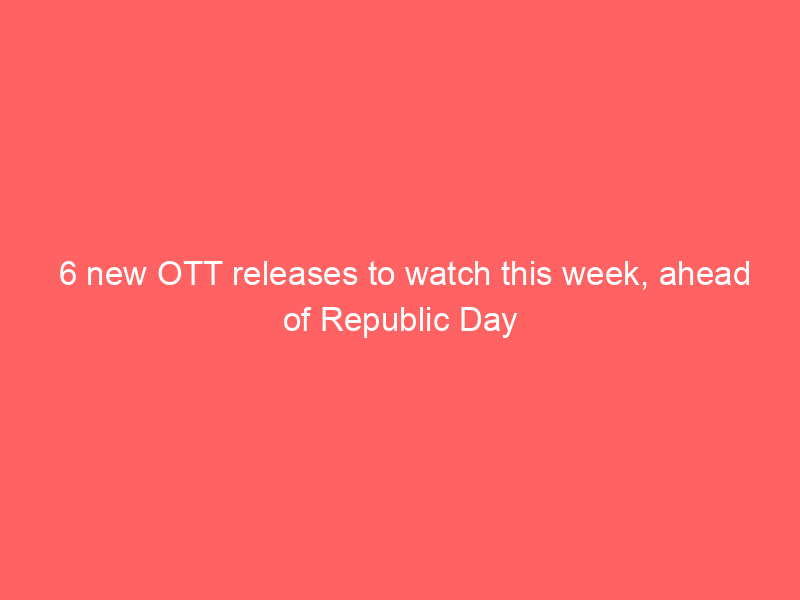 6 new OTT releases to watch this week, ahead of Republic Day